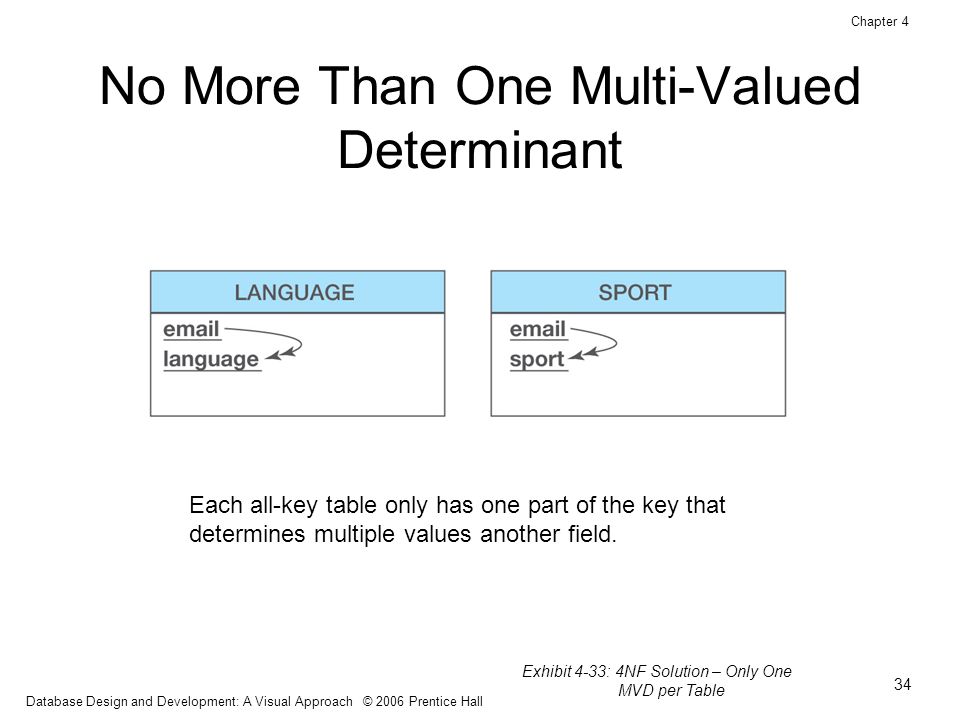 Chapter 4

No More Than One Multi-Valued Determinant

LANGUAGE
email
language

SPORT
email
sport

Each all-key table only has one part of the key that determines multiple values another field.

Exhibit 4-33: 4NF Solution – Only One MVD per Table

Database Design and Development: A Visual Approach © 2006 Prentice Hall

34